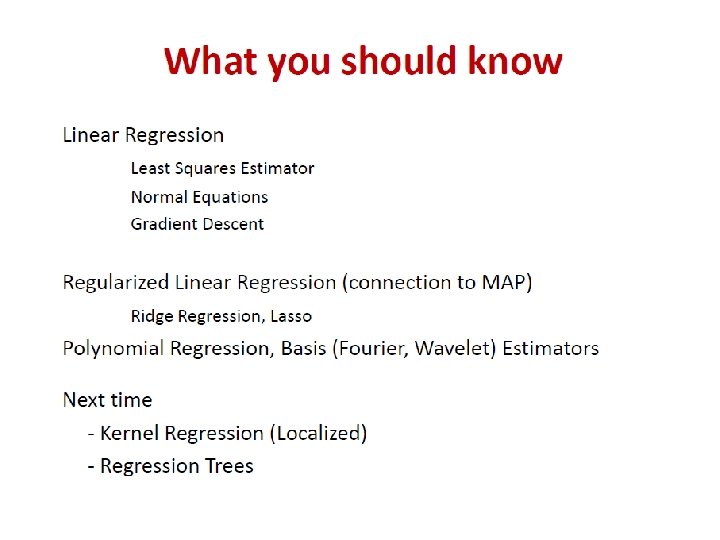 What you should know

Linear Regression

Least Squares Estimator

Normal Equations

Gradient Descent

Regularized Linear Regression (connection to MAP)

Ridge Regression, Lasso

Polynomial Regression, Basis (Fourier, Wavelet) Estimators

Next time

- Kernel Regression (Localized)

- Regression Trees